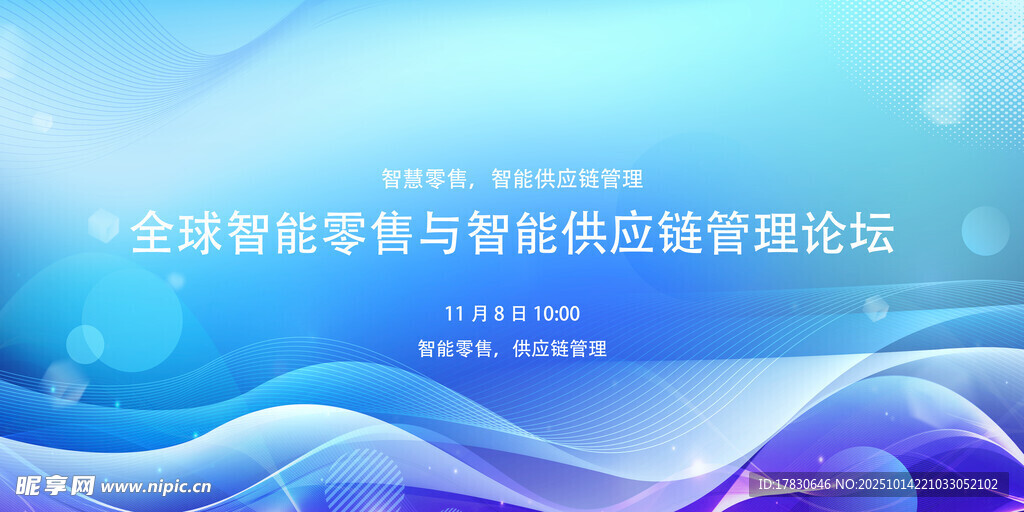 智慧零售，智能供应链管理

全球智能零售与智能供应链管理论坛

11 月 8 日 10:00

智能零售，供应链管理

昵享网 www.nipic.cn

ID:17830646 NO:20251014221033052102